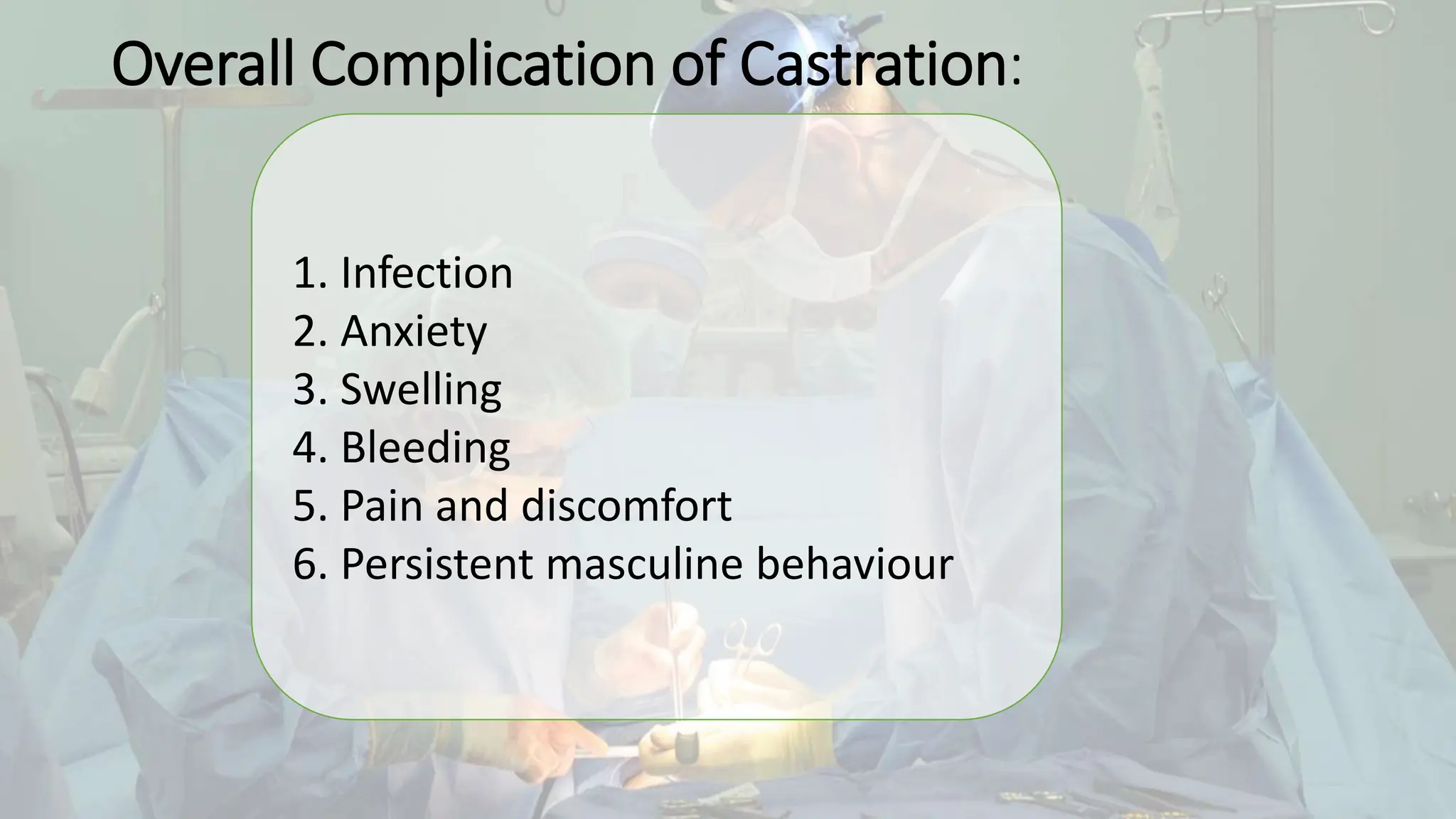 Overall Complication of Castration:

1. Infection
2. Anxiety
3. Swelling
4. Bleeding
5. Pain and discomfort
6. Persistent masculine behaviour